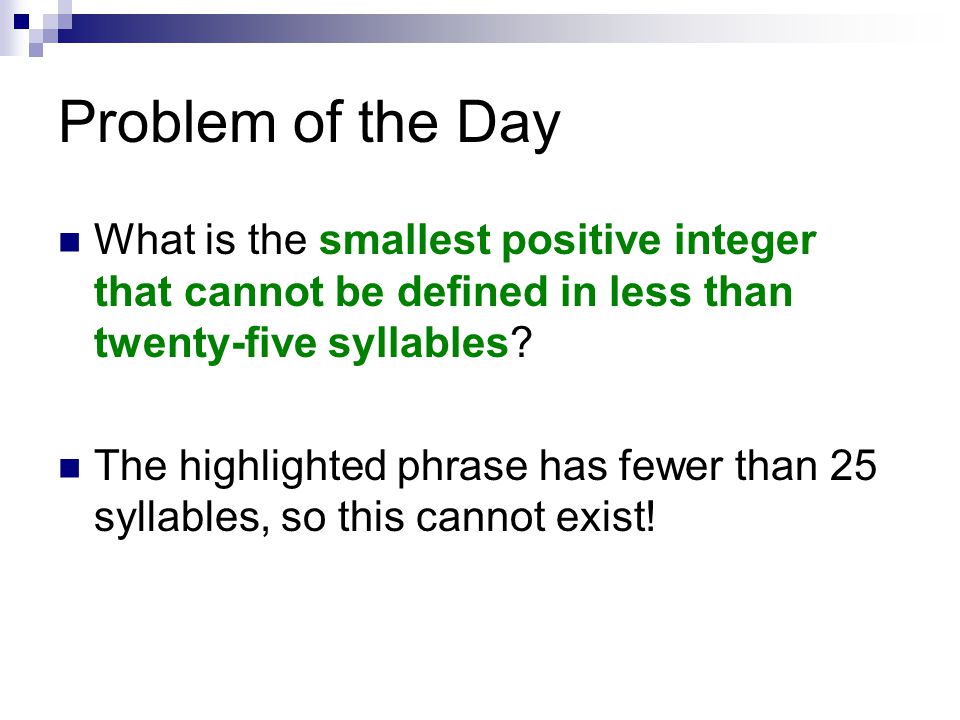 Problem of the Day

What is the smallest positive integer that cannot be defined in less than twenty-five syllables?

The highlighted phrase has fewer than 25 syllables, so this cannot exist!